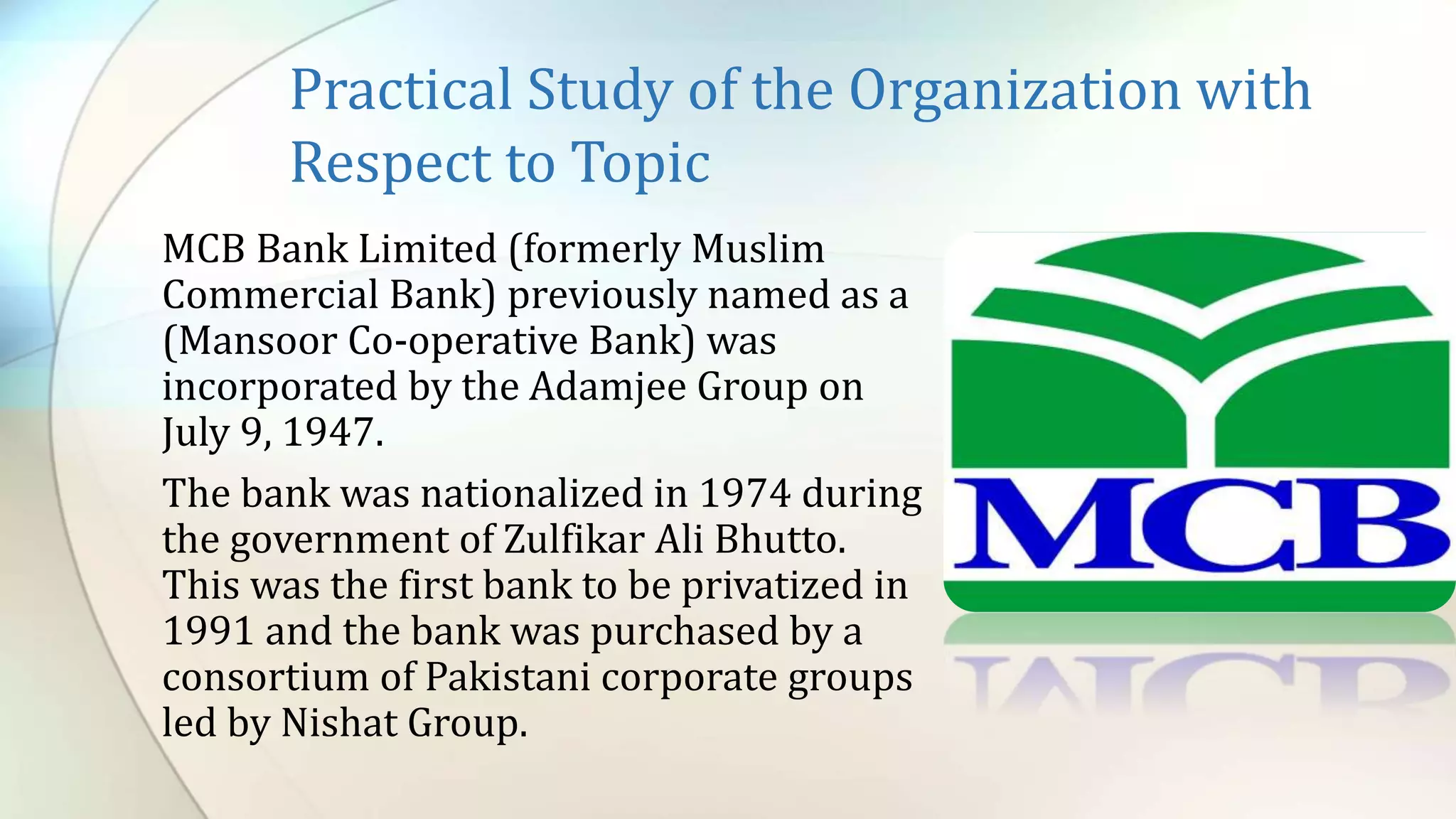 Practical Study of the Organization with Respect to Topic

MCB Bank Limited (formerly Muslim Commercial Bank) previously named as a (Mansoor Co-operative Bank) was incorporated by the Adamjee Group on July 9, 1947.

The bank was nationalized in 1974 during the government of Zulfikar Ali Bhutto. This was the first bank to be privatized in 1991 and the bank was purchased by a consortium of Pakistani corporate groups led by Nishat Group.

MCB